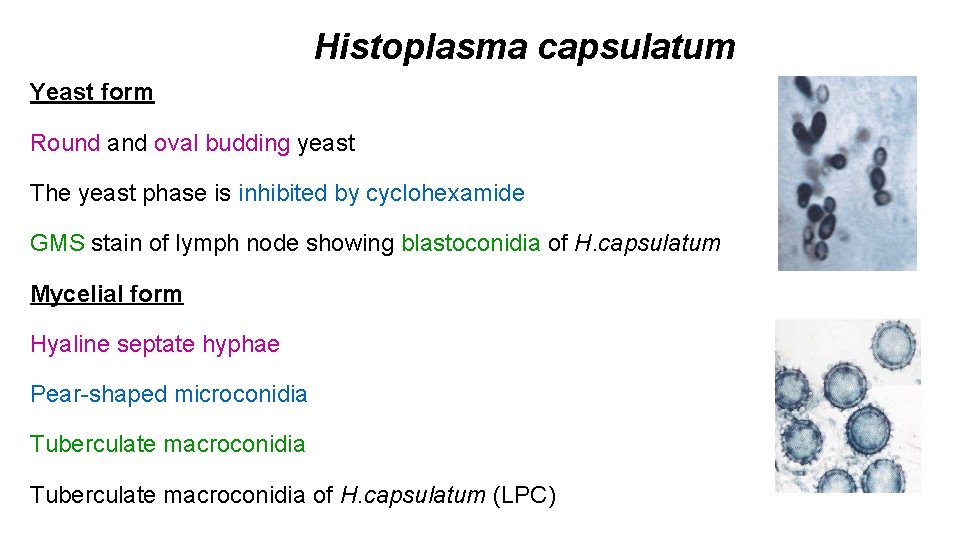 Histoplasma capsulatum

Yeast form

Round and oval budding yeast

The yeast phase is inhibited by cyclohexamide

GMS stain of lymph node showing blastoconidia of H.capsulatum

Mycelial form

Hyaline septate hyphae

Pear-shaped microconidia

Tuberculate macroconidia

Tuberculate macroconidia of H.capsulatum (LPC)